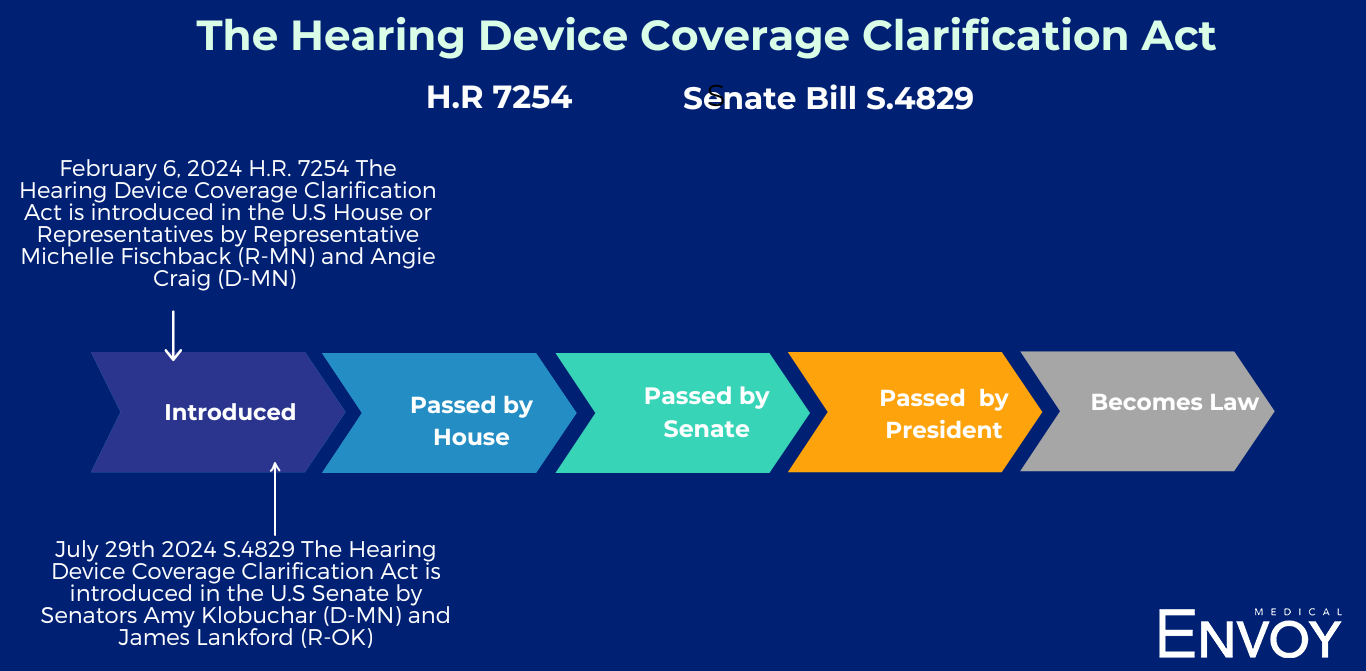 The Hearing Device Coverage Clarification Act

H.R 7254

Senate Bill S.4829

February 6, 2024 H.R. 7254 The Hearing Device Coverage Clarification Act is introduced in the U.S House or Representatives by Representative Michelle Fischback (R-MN) and Angie Craig (D-MN)

Introduced

Passed by House

Passed by Senate

Passed by President

Becomes Law

July 29th 2024 S.4829 The Hearing Device Coverage Clarification Act is introduced in the U.S Senate by Senators Amy Klobuchar (D-MN) and James Lankford (R-OK)

MEDICAL
ENVOY